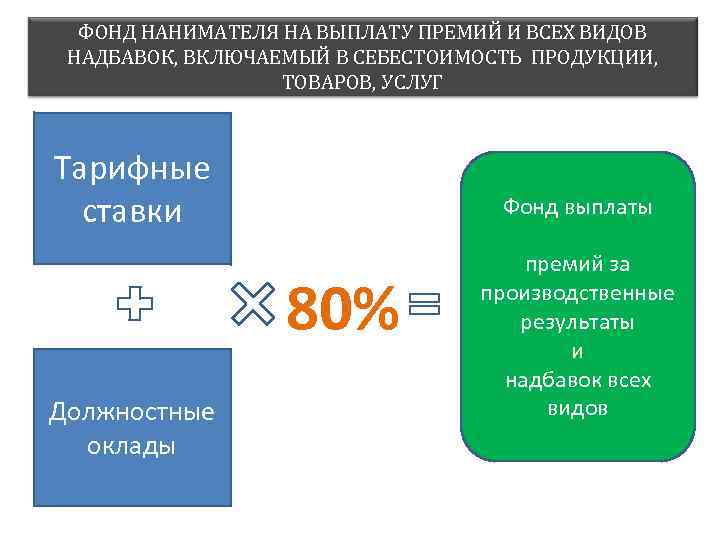 ФОНД НАНИМАТЕЛЯ НА ВЫПЛАТУ ПРЕМИЙ И ВСЕХ ВИДОВ НАДБАВОК, ВКЛЮЧАЕМЫЙ В СЕБЕСТОИМОСТЬ ПРОДУКЦИИ, ТОВАРОВ, УСЛУГ

Тарифные ставки

Должностные оклады

80%

Фонд выплаты

премий за производственные результаты
и
надбавок всех видов